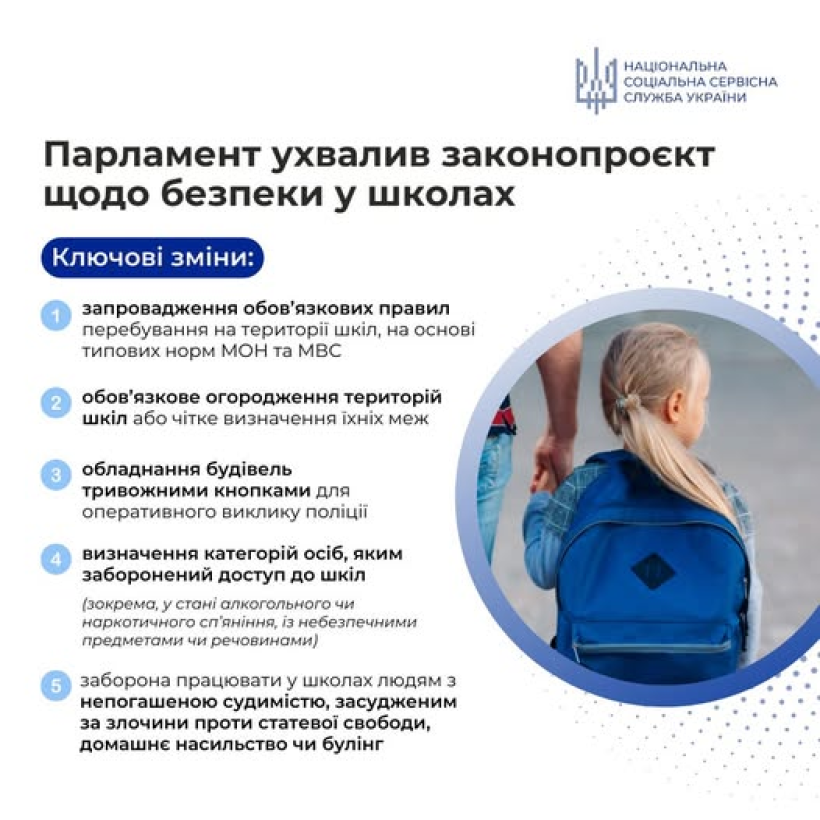 НАЦІОНАЛЬНА СОЦІАЛЬНА СЕРВІСНА СЛУЖБА УКРАЇНИ

Парламент ухвалив законопроєкт щодо безпеки у школах

Ключові зміни:

1 запровадження обов'язкових правил перебування на території шкіл, на основі типових норм МОН та МВС

2 обов'язкове огородження територій шкіл або чітке визначення їхніх меж

3 обладнання будівель тривожними кнопками для оперативного виклику поліції

4 визначення категорій осіб, яким заборонений доступ до шкіл

(зокрема, у стані алкогольного чи наркотичного сп'яніння, із небезпечними предметами чи речовинами)

5 заборона працювати у школах людям з непогашеною судимістю, засудженим за злочини проти статевої свободи, домашнє насильство чи булінг